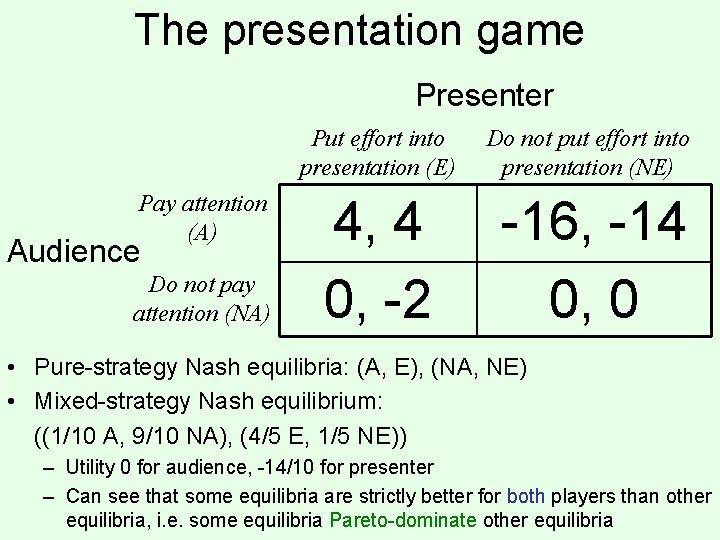 The presentation game

Presenter

Audience

| | Put effort into presentation (E) | Do not put effort into presentation (NE) |
|---|---|---|
| Pay attention (A) | 4, 4 | -16, -14 |
| Do not pay attention (NA) | 0, -2 | 0, 0 |

• Pure-strategy Nash equilibria: (A, E), (NA, NE)

• Mixed-strategy Nash equilibrium: ((1/10 A, 9/10 NA), (4/5 E, 1/5 NE))

– Utility 0 for audience, -14/10 for presenter

– Can see that some equilibria are strictly better for both players than other equilibria, i.e. some equilibria Pareto-dominate other equilibria